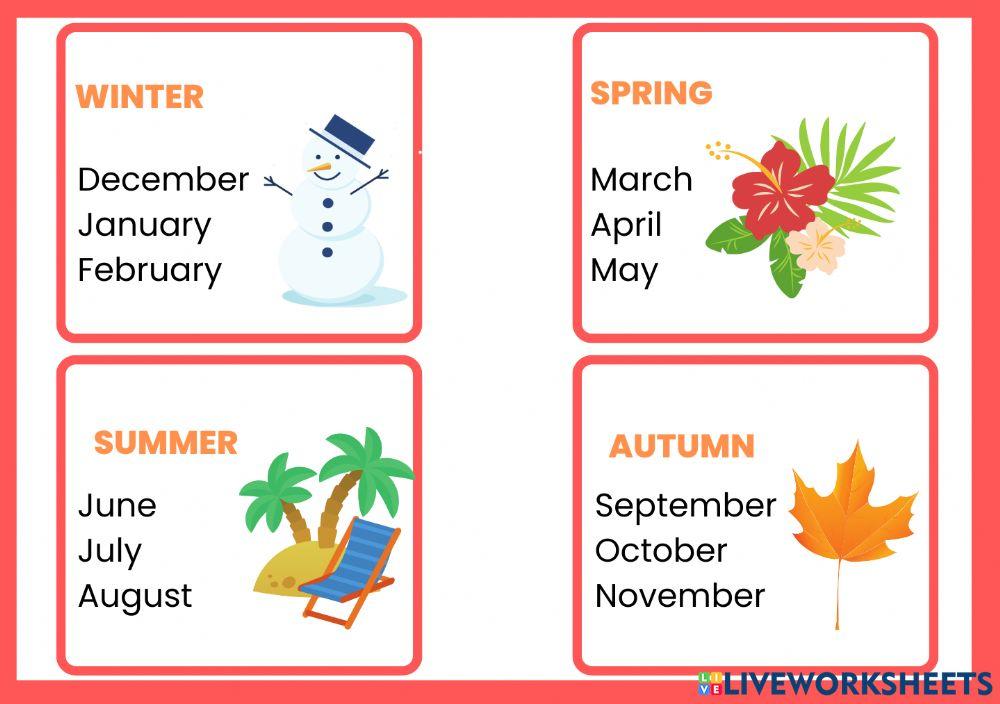 WINTER

December
January
February

SPRING

March
April
May

SUMMER

June
July
August

AUTUMN

September
October
November

LIVEWORKSHEETS